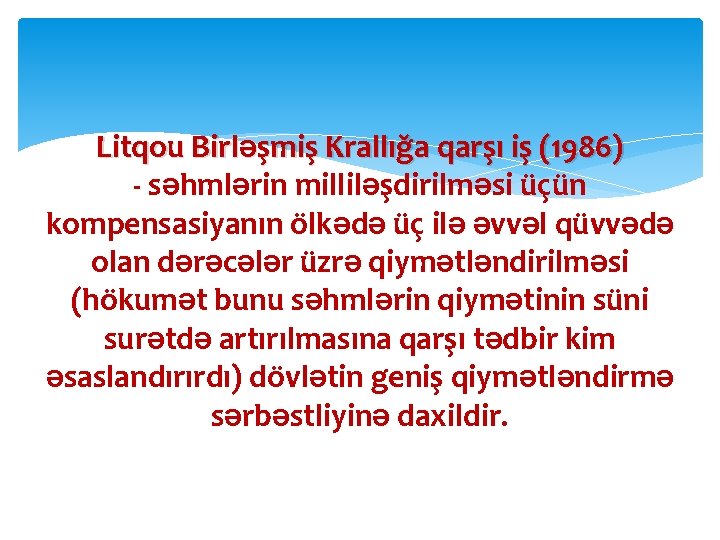 Litqou Birləşmiş Krallığa qarşı iş (1986) - səhmlərin milliləşdirilməsi üçün kompensasiyanın ölkədə üç ilə əvvəl qüvvədə olan dərəcələr üzrə qiymətləndirilməsi (hökumət bunu səhmlərin qiymətinin süni surətdə artırılmasına qarşı tədbir kim əsaslandırırdı) dövlətin geniş qiymətləndirmə sərbəstliyinə daxildir.